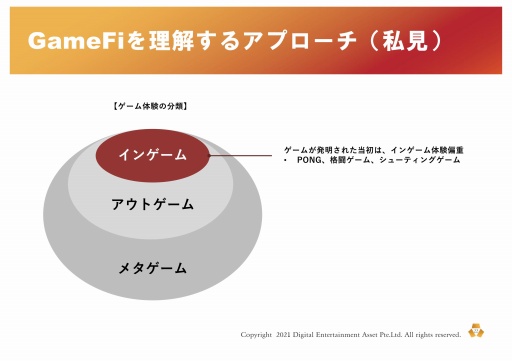 GameFiを理解するアプローチ（私見）

【ゲーム体験の分類】

インゲーム

アウトゲーム

メタゲーム

ゲームが発明された当初は、インゲーム体験偏重
・ PONG、格闘ゲーム、シューティングゲーム

Copyright 2021 Digital Entertainment Asset Pte.Ltd. All rights reserved.